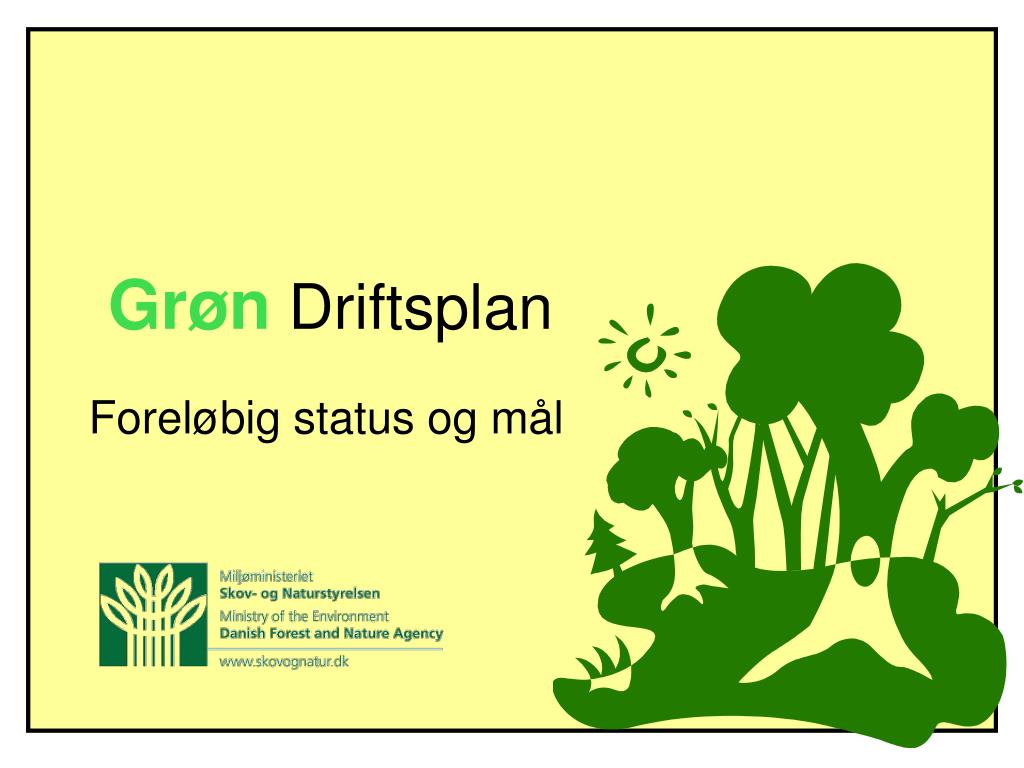 Grøn Driftsplan

Foreløbig status og mål

Miljøministeriet
Skov- og Naturstyrelsen
Ministry of the Environment
Danish Forest and Nature Agency
www.skovognatur.dk